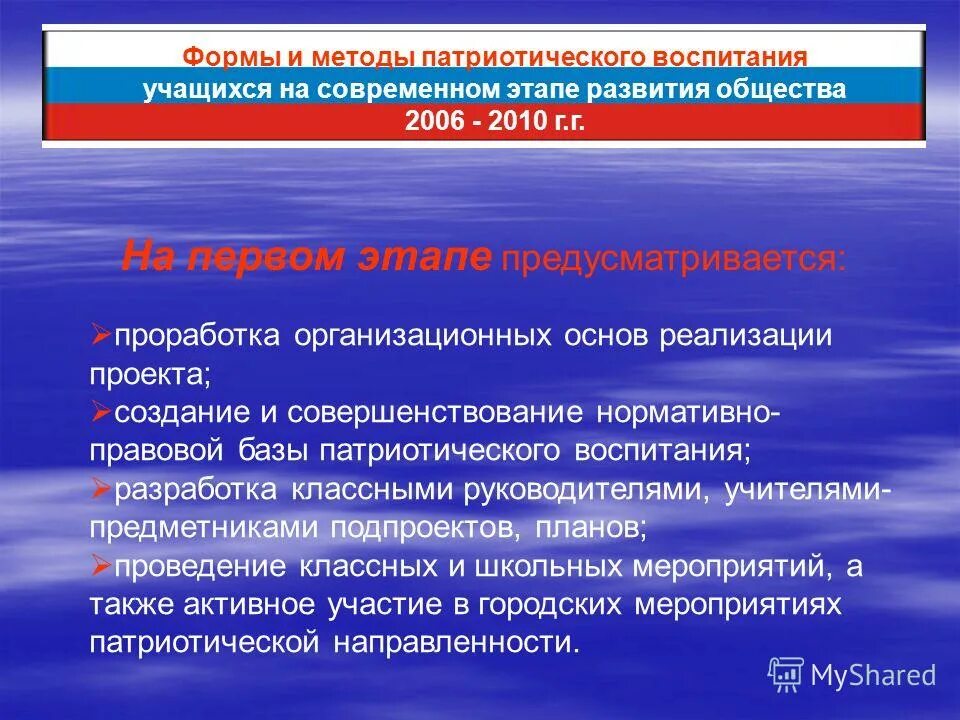 Формы и методы патриотического воспитания
учащихся на современном этапе развития общества
2006 - 2010 г.г.

На первом этапе предусматривается:

➢проработка организационных основ реализации проекта;
➢создание и совершенствование нормативно-правовой базы патриотического воспитания;
➢разработка классными руководителями, учителями-предметниками подпроектов, планов;
➢проведение классных и школьных мероприятий, а также активное участие в городских мероприятиях патриотической направленности.

MyShared